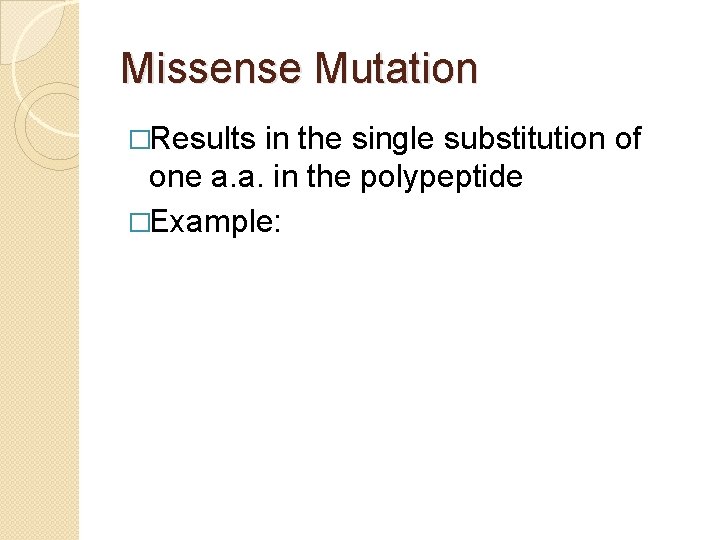 Missense Mutation

□Results in the single substitution of one a.a. in the polypeptide

□Example: